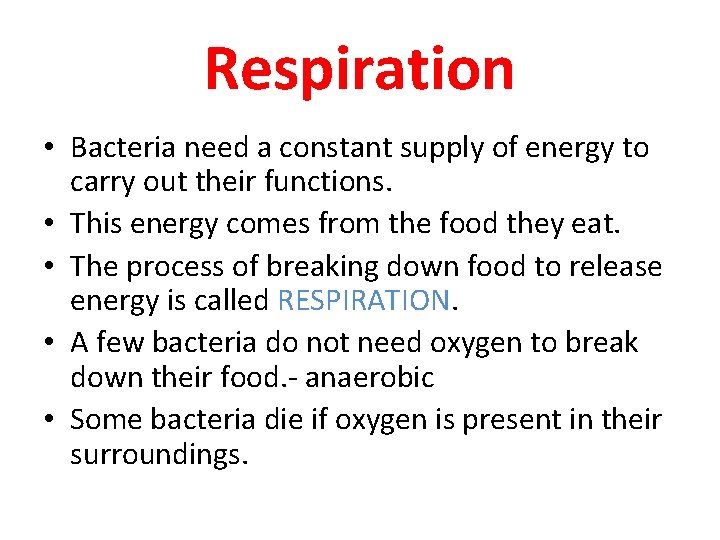 Respiration

• Bacteria need a constant supply of energy to carry out their functions.
• This energy comes from the food they eat.
• The process of breaking down food to release energy is called RESPIRATION.
• A few bacteria do not need oxygen to break down their food.- anaerobic
• Some bacteria die if oxygen is present in their surroundings.